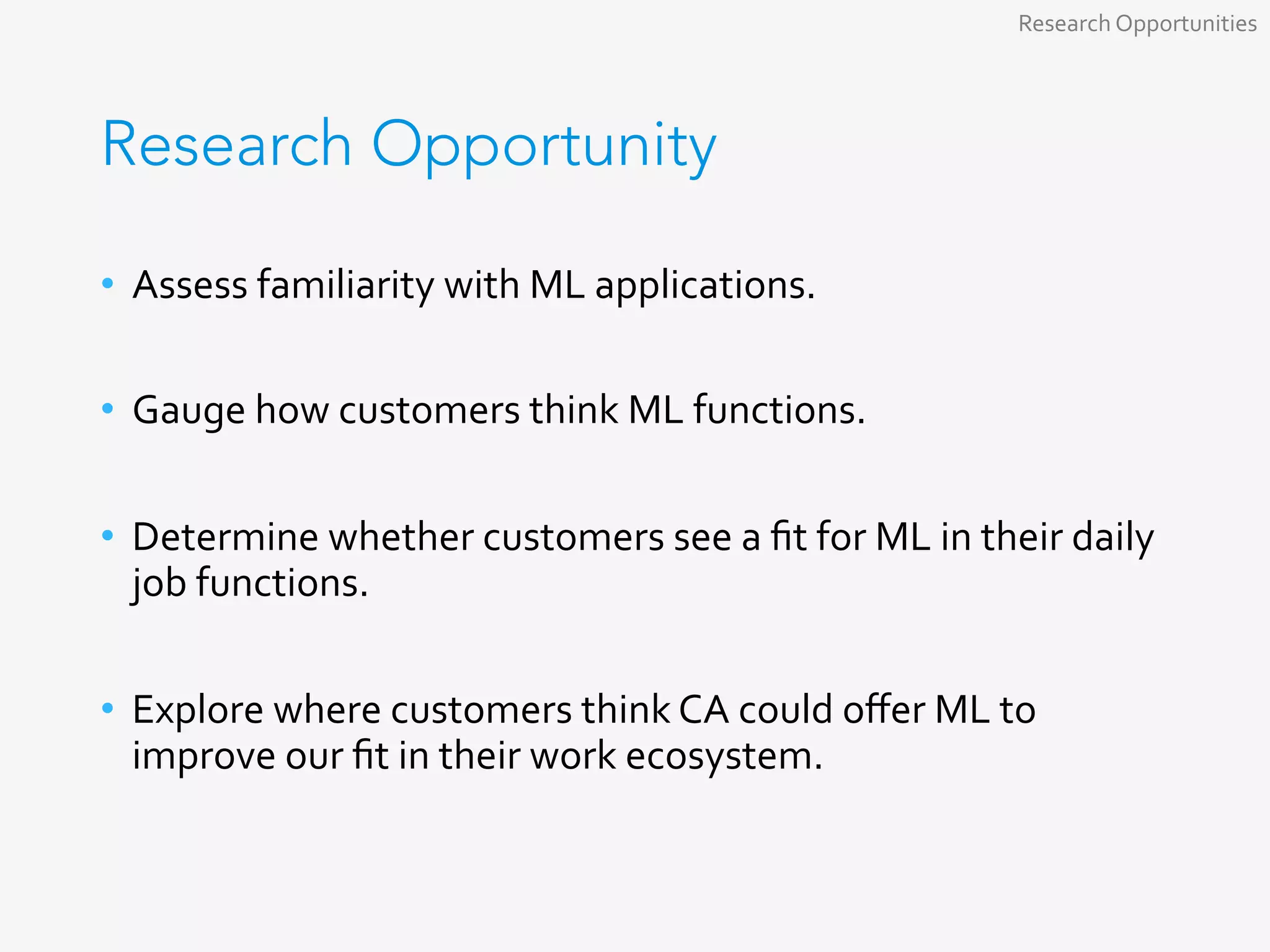 Research Opportunities

Research Opportunity

• Assess familiarity with ML applications.

• Gauge how customers think ML functions.

• Determine whether customers see a fit for ML in their daily job functions.

• Explore where customers think CA could offer ML to improve our fit in their work ecosystem.